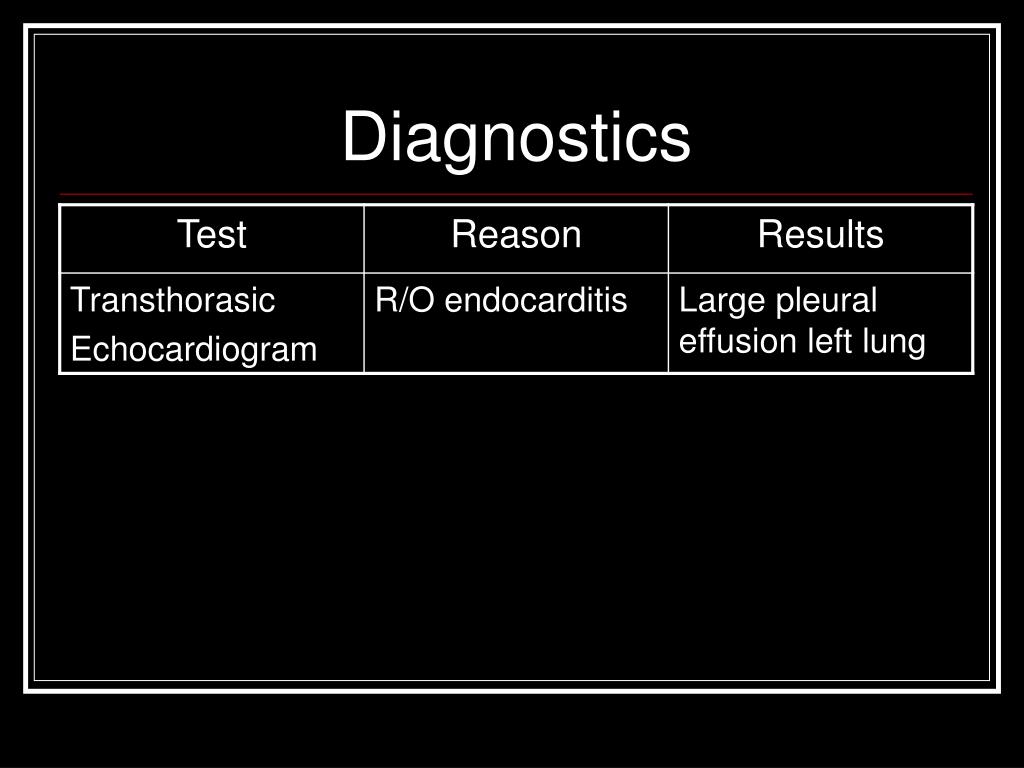 Diagnostics

| Test | Reason | Results |
|---|---|---|
| Transthorasic Echocardiogram | R/O endocarditis | Large pleural effusion left lung |